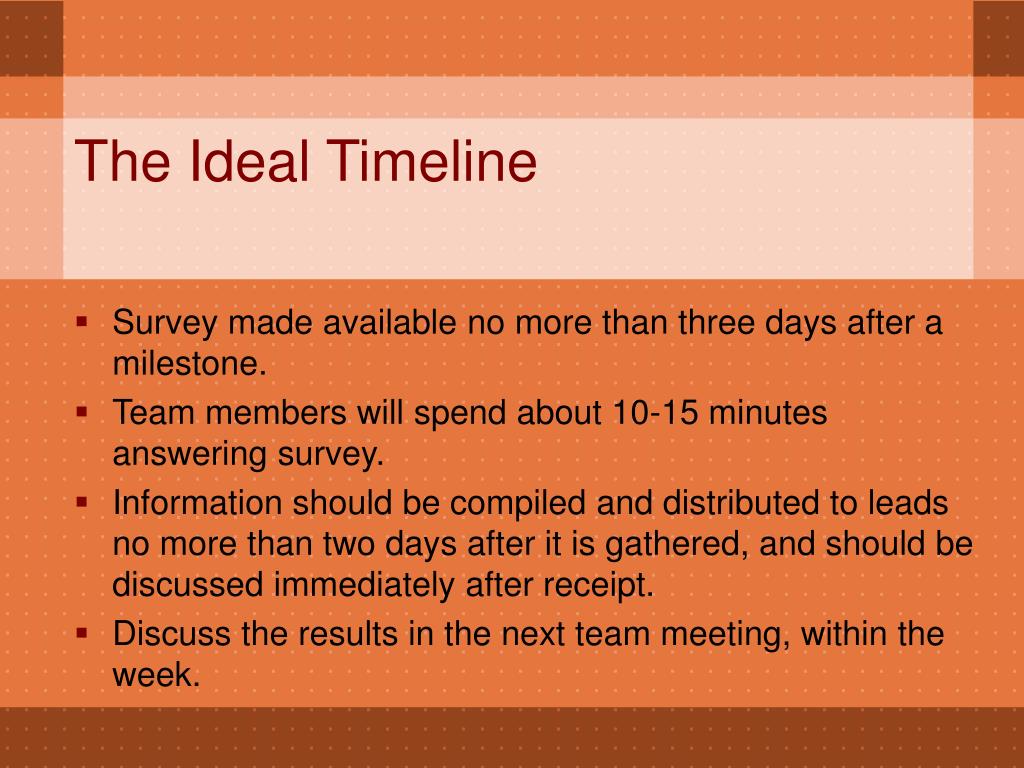 The Ideal Timeline

▪ Survey made available no more than three days after a milestone.
▪ Team members will spend about 10-15 minutes answering survey.
▪ Information should be compiled and distributed to leads no more than two days after it is gathered, and should be discussed immediately after receipt.
▪ Discuss the results in the next team meeting, within the week.